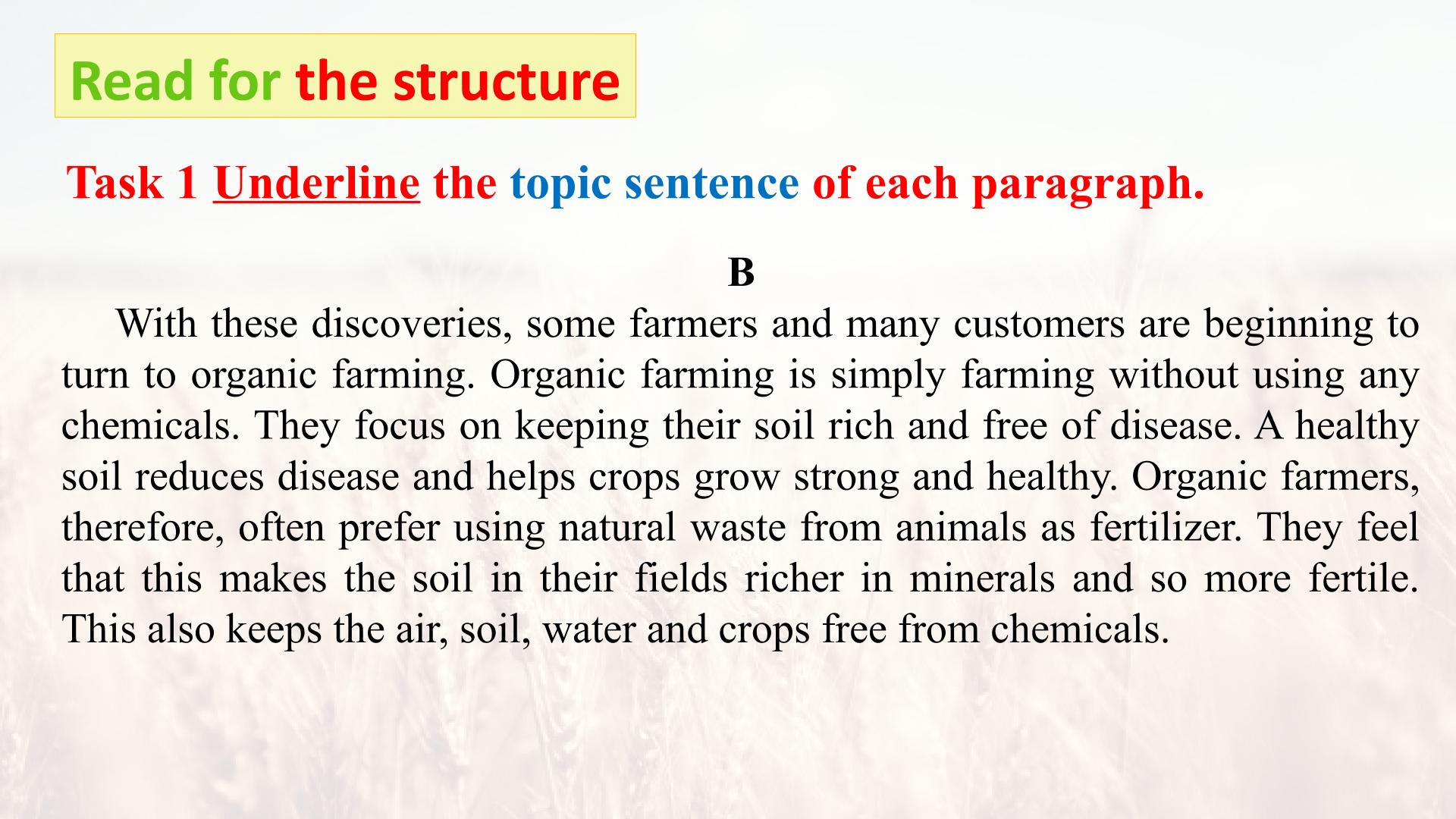 Read for the structure

Task 1 Underline the topic sentence of each paragraph.

B

With these discoveries, some farmers and many customers are beginning to turn to organic farming. Organic farming is simply farming without using any chemicals. They focus on keeping their soil rich and free of disease. A healthy soil reduces disease and helps crops grow strong and healthy. Organic farmers, therefore, often prefer using natural waste from animals as fertilizer. They feel that this makes the soil in their fields richer in minerals and so more fertile. This also keeps the air, soil, water and crops free from chemicals.